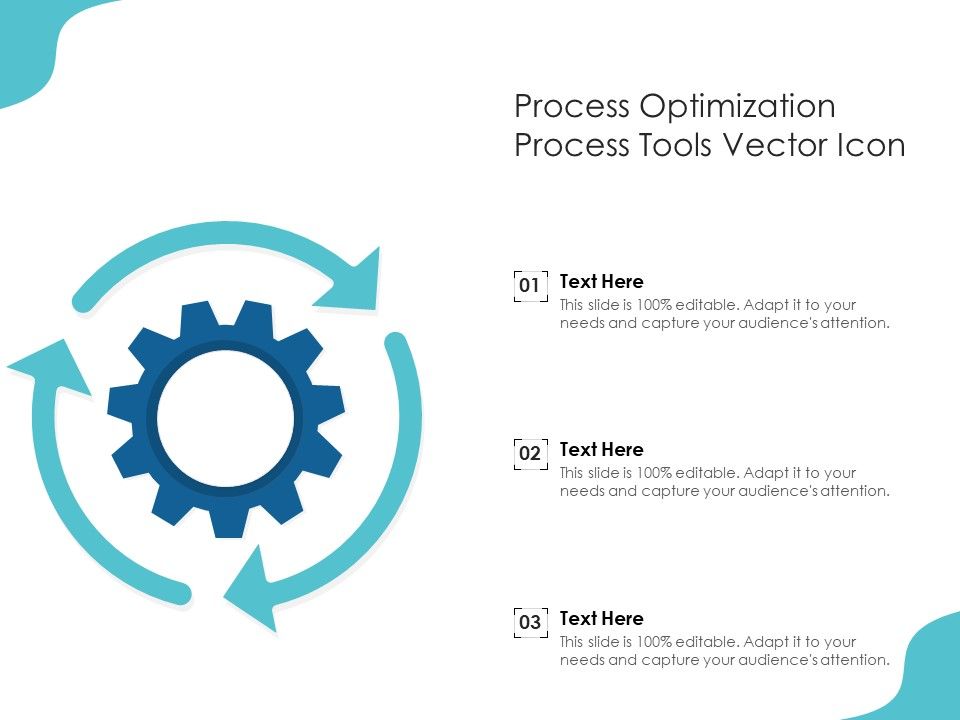 Process Optimization Process Tools Vector Icon

01
Text Here
This slide is 100% editable. Adapt it to your needs and capture your audience's attention.

02
Text Here
This slide is 100% editable. Adapt it to your needs and capture your audience's attention.

03
Text Here
This slide is 100% editable. Adapt it to your needs and capture your audience's attention.